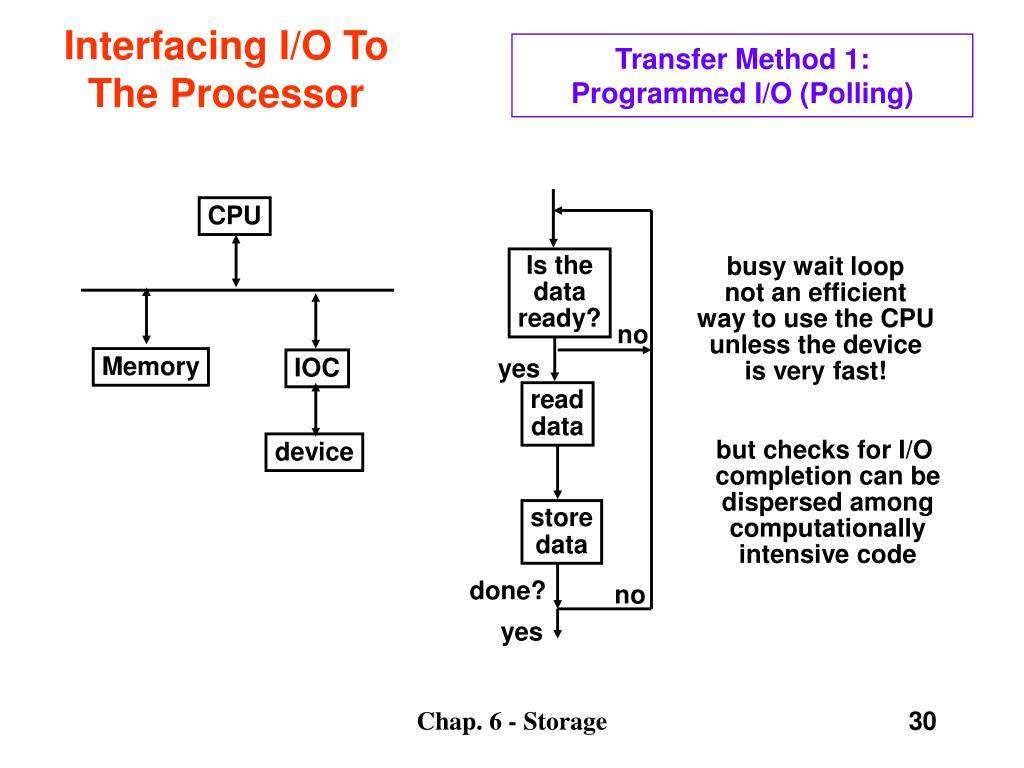 Interfacing I/O To The Processor

Transfer Method 1:
Programmed I/O (Polling)

CPU

Memory

IOC

device

Is the data ready?

no

yes

read data

store data

done?

no

yes

busy wait loop not an efficient way to use the CPU unless the device is very fast!

but checks for I/O completion can be dispersed among computationally intensive code

Chap. 6 - Storage

30